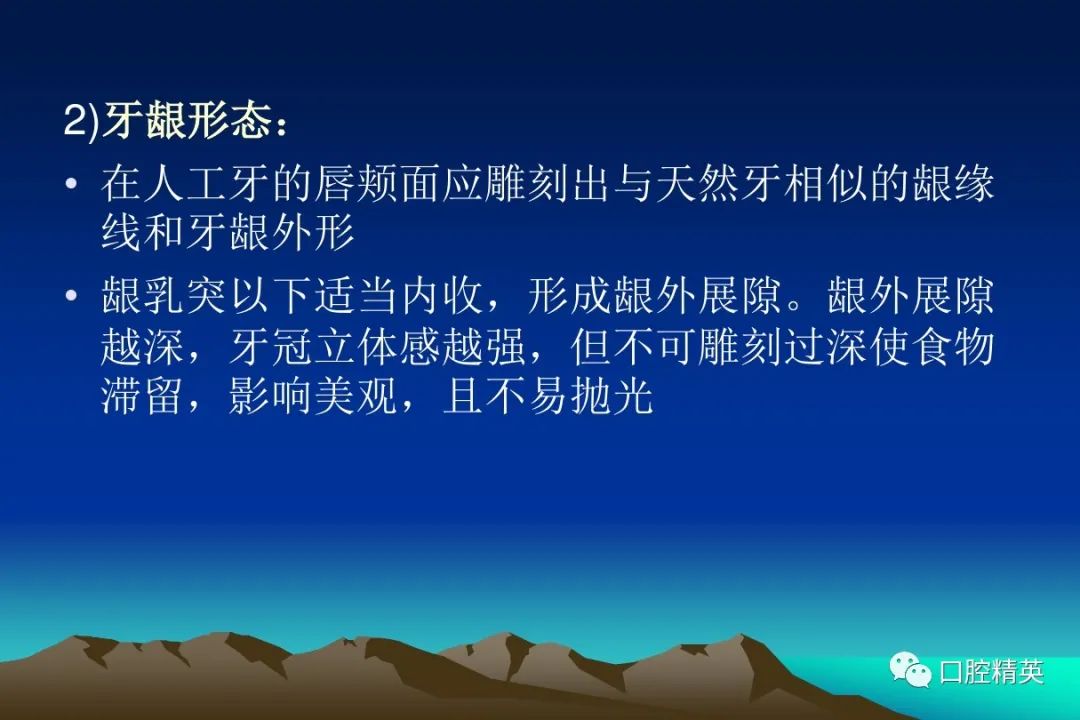 2)牙龈形态：

• 在人工牙的唇颊面应雕刻出与天然牙相似的龈缘线和牙龈外形

• 龈乳突以下适当内收，形成龈外展隙。龈外展隙越深，牙冠立体感越强，但不可雕刻过深使食物滞留，影响美观，且不易抛光

口腔精英